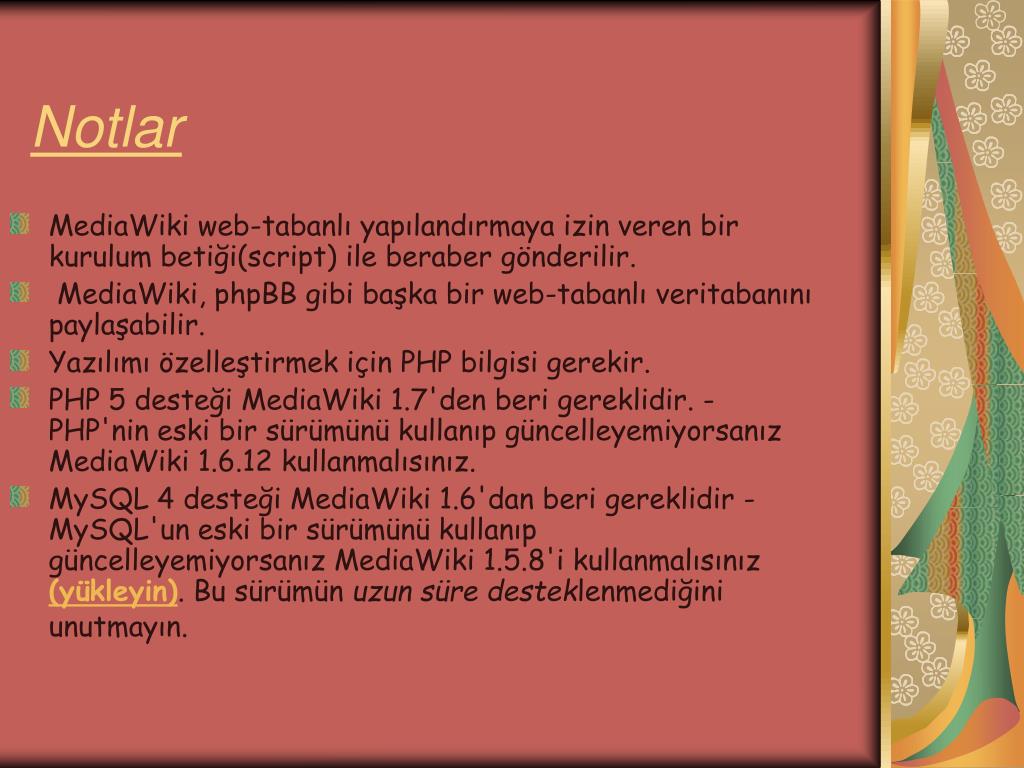 Notlar

MediaWiki web-tabanlı yapılandırmaya izin veren bir kurulum betiği(script) ile beraber gönderilir.

MediaWiki, phpBB gibi başka bir web-tabanlı veritabanını paylaşabilir.

Yazılımı özelleştirmek için PHP bilgisi gerekir.

PHP 5 desteği MediaWiki 1.7'den beri gereklidir. - PHP'nin eski bir sürümünü kullanıp güncelleyemiyorsanız MediaWiki 1.6.12 kullanmalısınız.

MySQL 4 desteği MediaWiki 1.6'dan beri gereklidir - MySQL'un eski bir sürümünü kullanıp güncelleyemiyorsanız MediaWiki 1.5.8'i kullanmalısınız (yükleyin). Bu sürümün uzun süre desteklenmediğini unutmayın.